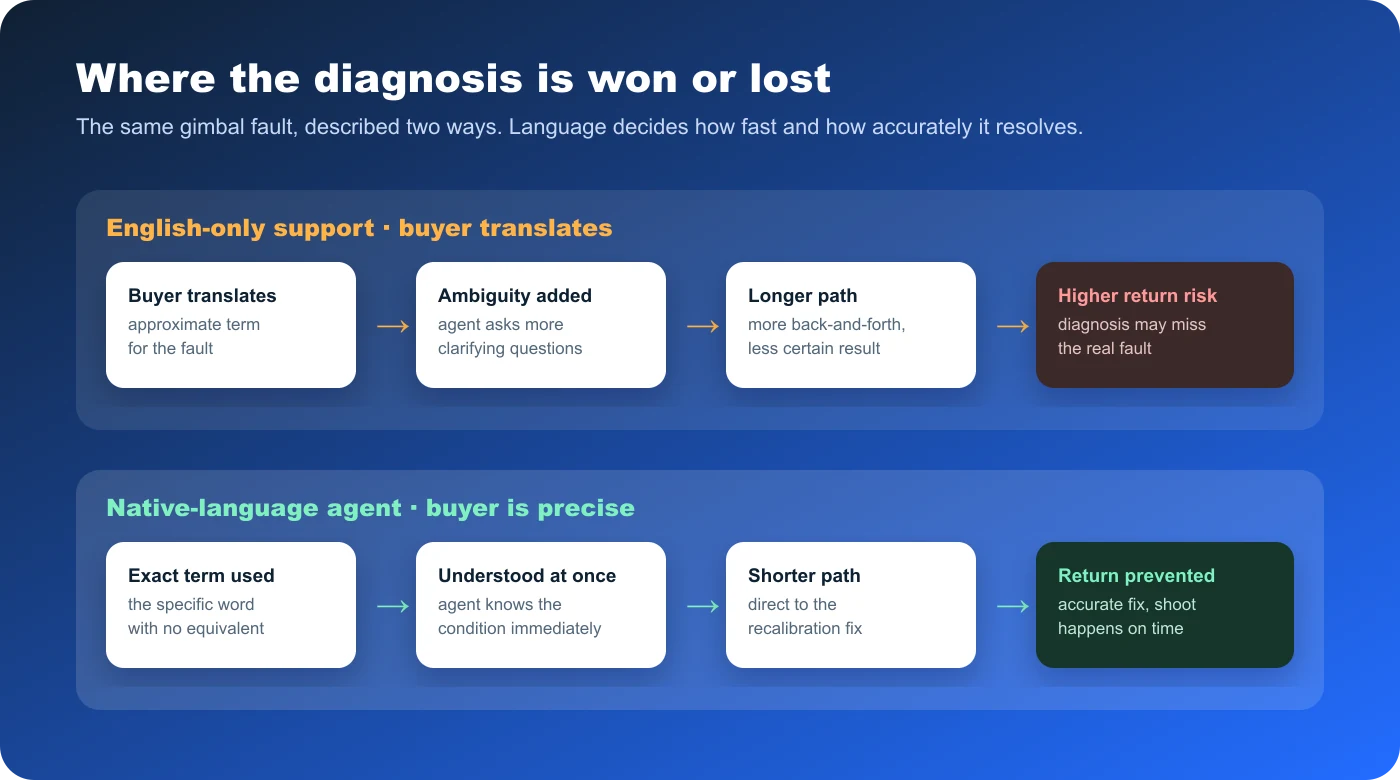 Where the diagnosis is won or lost

The same gimbal fault, described two ways. Language decides how fast and how accurately it resolves.

English-only support · buyer translates

Buyer translates
approximate term for the fault

→

Ambiguity added
agent asks more clarifying questions

→

Longer path
more back-and-forth, less certain result

→

Higher return risk
diagnosis may miss the real fault

Native-language agent · buyer is precise

Exact term used
the specific word with no equivalent

→

Understood at once
agent knows the condition immediately

→

Shorter path
direct to the recalibration fix

→

Return prevented
accurate fix, shoot happens on time